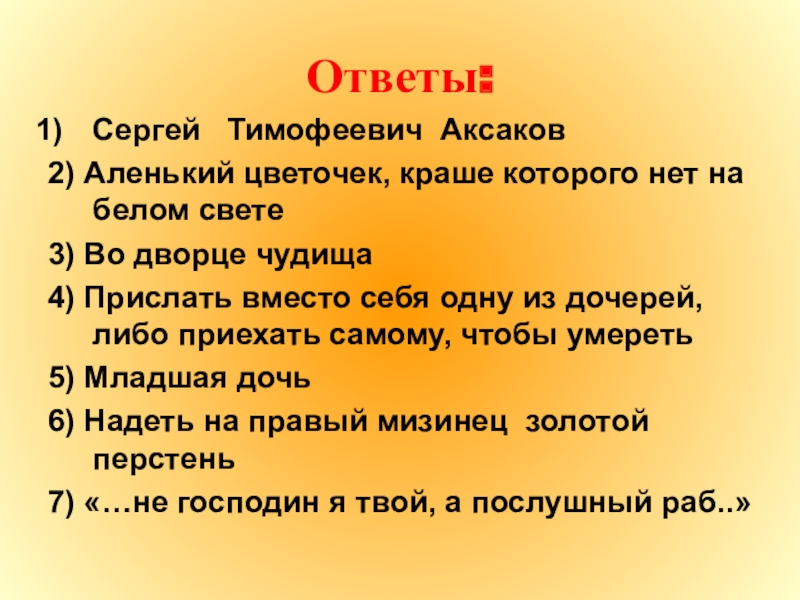 Ответы:

1) Сергей Тимофеевич Аксаков

2) Аленький цветочек, краше которого нет на белом свете

3) Во дворце чудища

4) Прислать вместо себя одну из дочерей, либо приехать самому, чтобы умереть

5) Младшая дочь

6) Надеть на правый мизинец золотой перстень

7) «…не господин я твой, а послушный раб..»